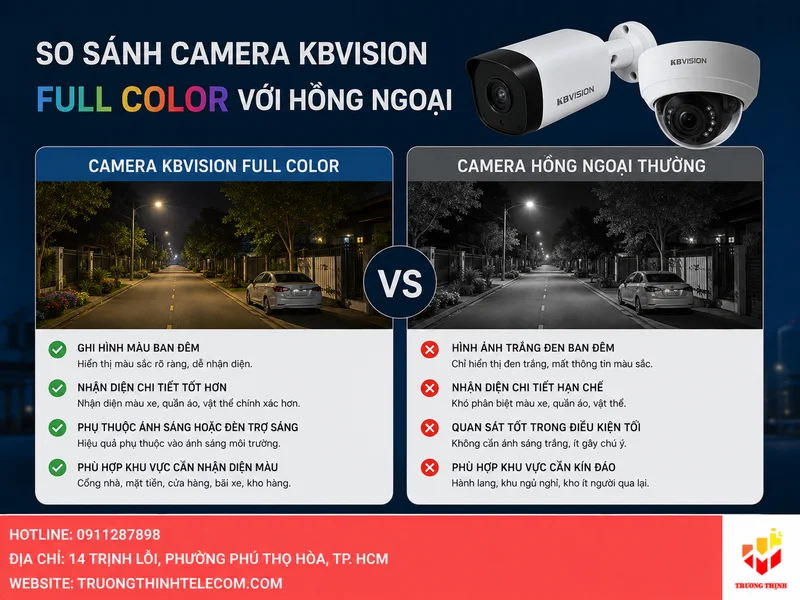 SO SÁNH CAMERA KBVISION
FULL COLOR VỚI HỒNG NGOẠI

KBVISION
KBVISION

CAMERA KBVISION FULL COLOR

GHI HÌNH MÀU BAN ĐÊM
Hiển thị màu sắc rõ ràng, dễ nhận diện.

NHẬN DIỆN CHI TIẾT TỐT HƠN
Nhận diện màu xe, quần áo, vật thể chính xác hơn.

PHỤ THUỘC ÁNH SÁNG HOẶC ĐÈN TRỢ SÁNG
Hiệu quả phụ thuộc vào ánh sáng môi trường.

PHÙ HỢP KHU VỰC CẦN NHẬN DIỆN MÀU
Cổng nhà, mặt tiền, cửa hàng, bãi xe, kho hàng.

VS

CAMERA HỒNG NGOẠI THƯỜNG

HÌNH ẢNH TRẮNG ĐEN BAN ĐÊM
Chỉ hiển thị đen trắng, mất thông tin màu sắc.

NHẬN DIỆN CHI TIẾT HẠN CHẾ
Khó phân biệt màu xe, quần áo, vật thể.

QUAN SÁT TỐT TRONG ĐIỀU KIỆN TỐI
Không cần ánh sáng trắng, ít gây chú ý.

PHÙ HỢP KHU VỰC CẦN KÍN ĐÁO
Hành lang, khu ngủ nghỉ, kho ít người qua lại.

HOTLINE: 0911287898
ĐỊA CHỈ: 14 TRỊNH LỖI, PHƯỜNG PHÚ THỌ HÒA, TP. HCM
WEBSITE: TRUONGTHINHTELECOM.COM

TRƯỜNG THỊNH